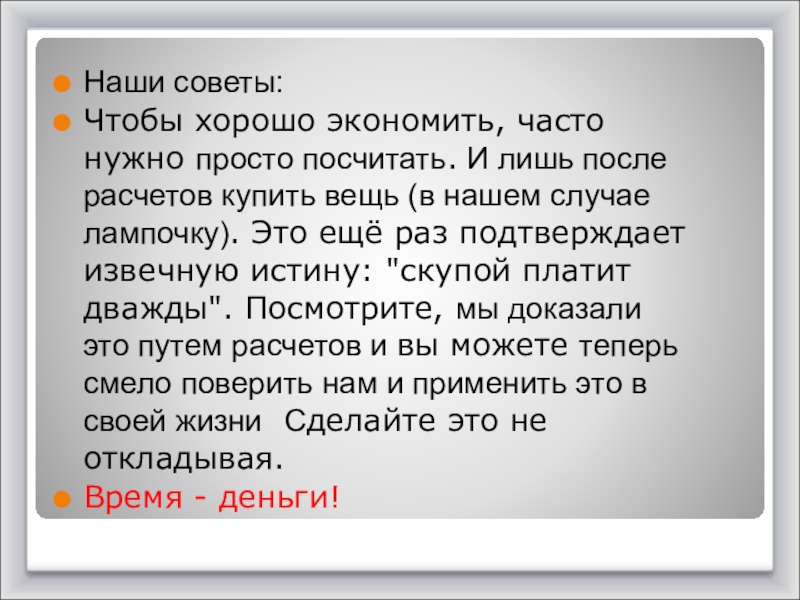 Наши советы:

Чтобы хорошо экономить, часто нужно просто посчитать. И лишь после расчетов купить вещь (в нашем случае лампочку). Это ещё раз подтверждает извечную истину: "скупой платит дважды". Посмотрите, мы доказали это путем расчетов и вы можете теперь смело поверить нам и применить это в своей жизни Сделайте это не откладывая.

Время - деньги!